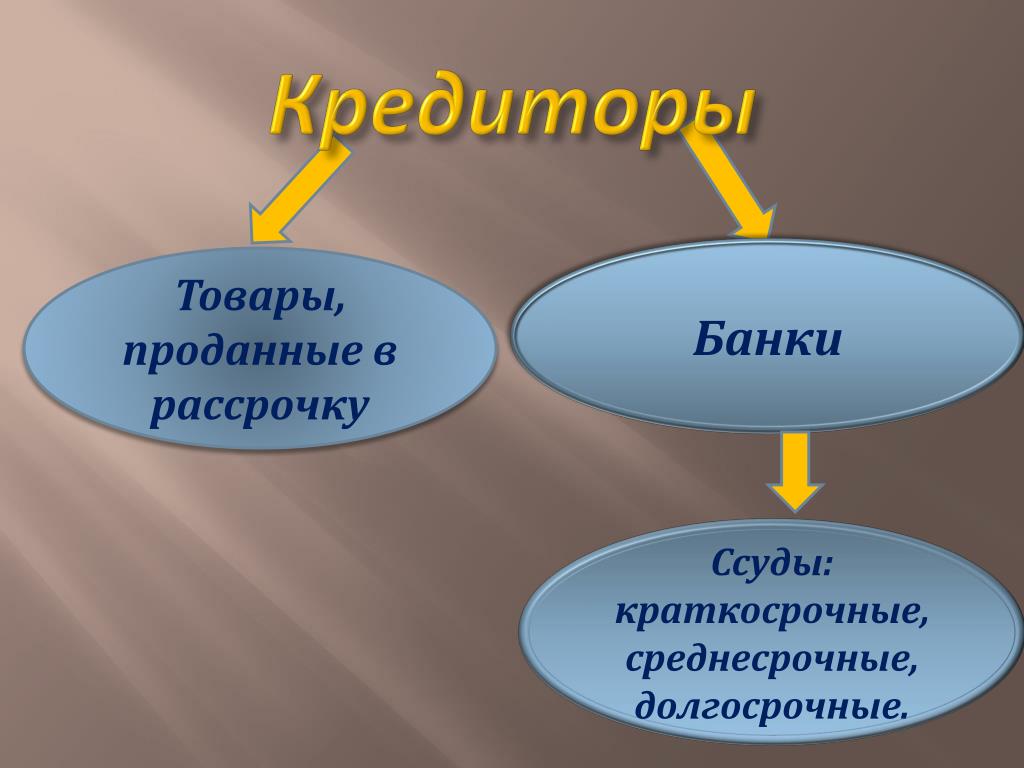 Кредиторы

Товары, проданные в рассрочку

Банки

Ссуды: краткосрочные, среднесрочные, долгосрочные.